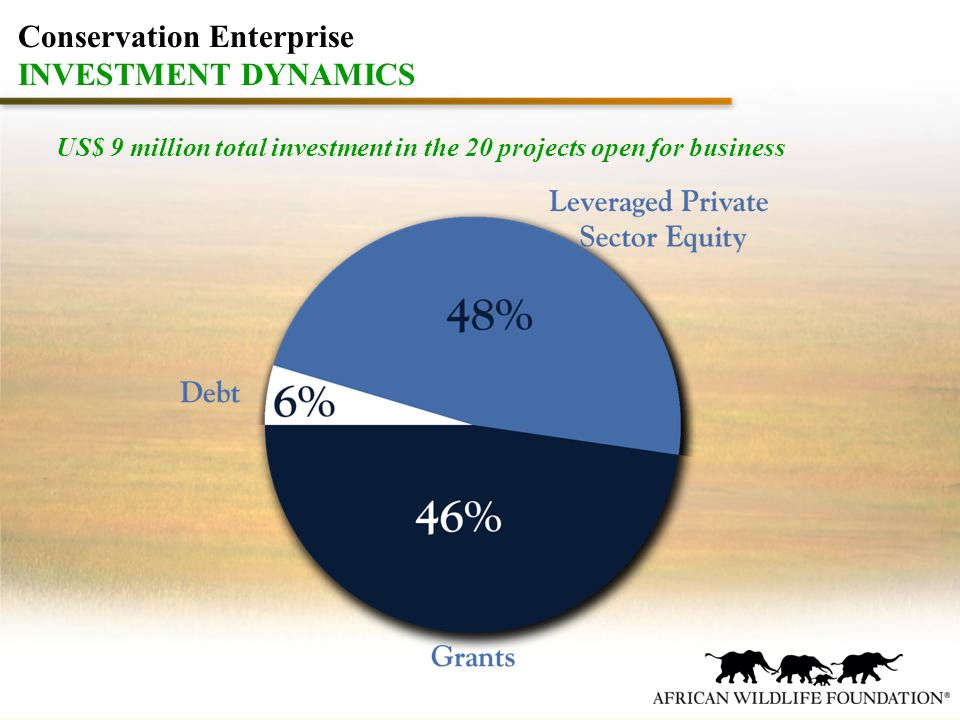 Conservation Enterprise
INVESTMENT DYNAMICS

US$ 9 million total investment in the 20 projects open for business

Leveraged Private Sector Equity

48%

Debt

6%

46%

Grants

AFRICAN WILDLIFE FOUNDATION®